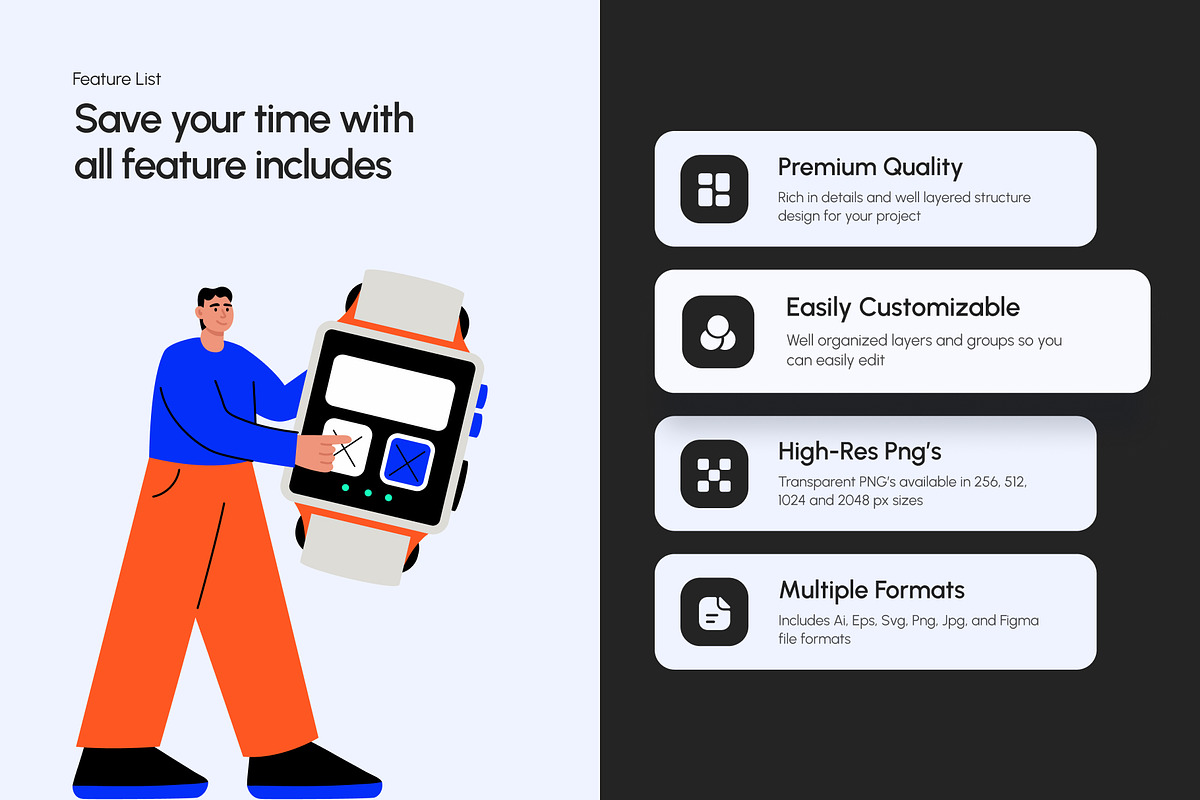 Feature List

Save your time with all feature includes

Premium Quality

Rich in details and well layered structure design for your project

Easily Customizable

Well organized layers and groups so you can easily edit

High-Res Png's

Transparent PNG's available in 256, 512, 1024 and 2048 px sizes

Multiple Formats

Includes Ai, Eps, Svg, Png, Jpg, and Figma file formats